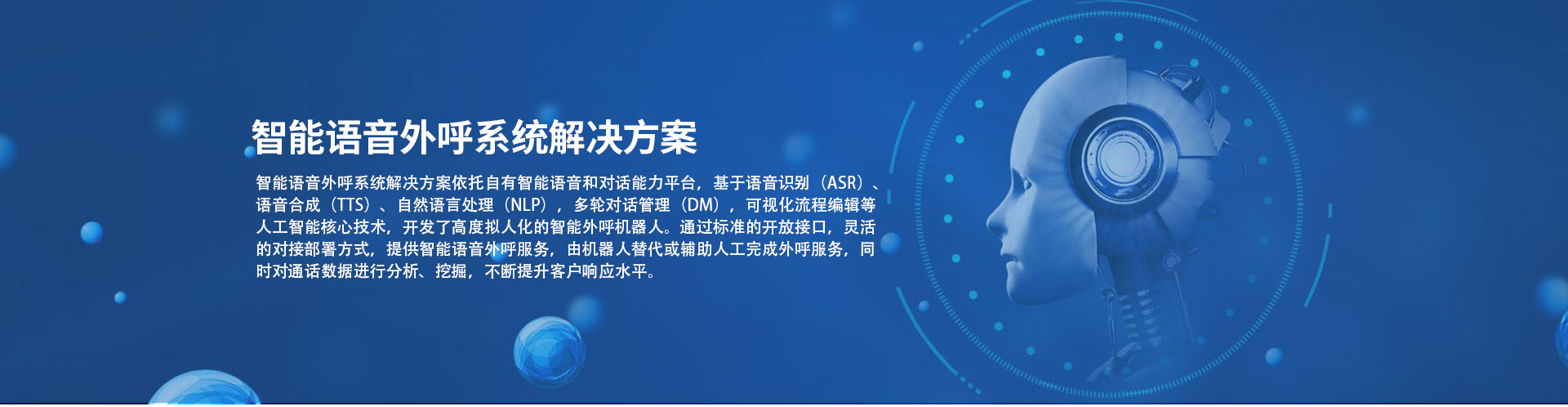 智能语音外呼系统解决方案

智能语音外呼系统解决方案依托自有智能语音和对话能力平台，基于语音识别（ASR）、语音合成（TTS）、自然语言处理（NLP），多轮对话管理（DM），可视化流程编辑等人工智能核心技术，开发了高度拟人化的智能外呼机器人。通过标准的开放接口，灵活的对接部署方式，提供智能语音外呼服务，由机器人替代或辅助人工完成外呼服务，同时对通话数据进行分析、挖掘，不断提升客户响应水平。